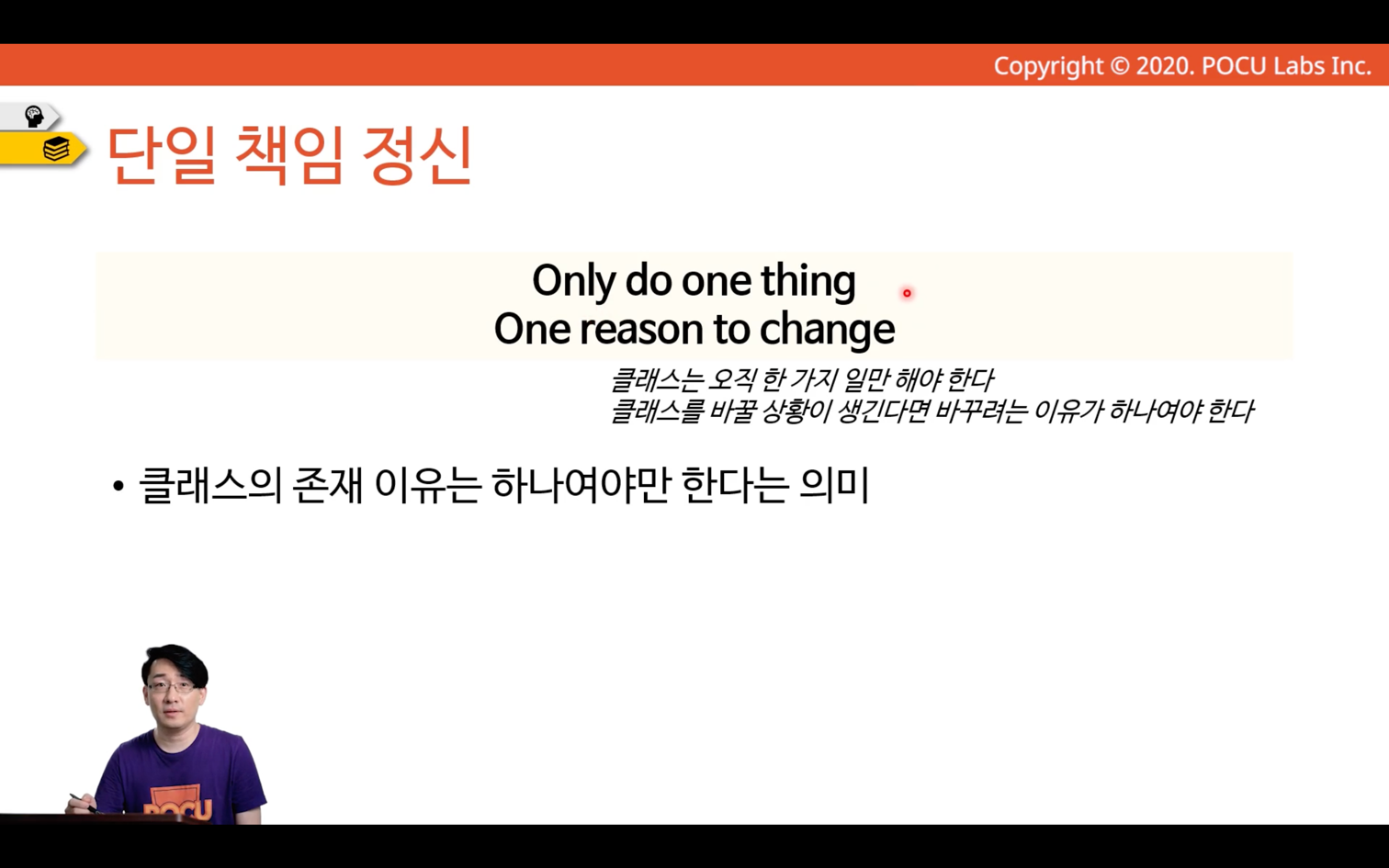 Copyright © 2020. POCU Labs Inc.

단일 책임 정신

Only do one thing
One reason to change

클래스는 오직 한 가지 일만 해야 한다
클래스를 바꿀 상황이 생긴다면 바꾸려는 이유가 하나여야 한다

• 클래스의 존재 이유는 하나여야만 한다는 의미

POCU